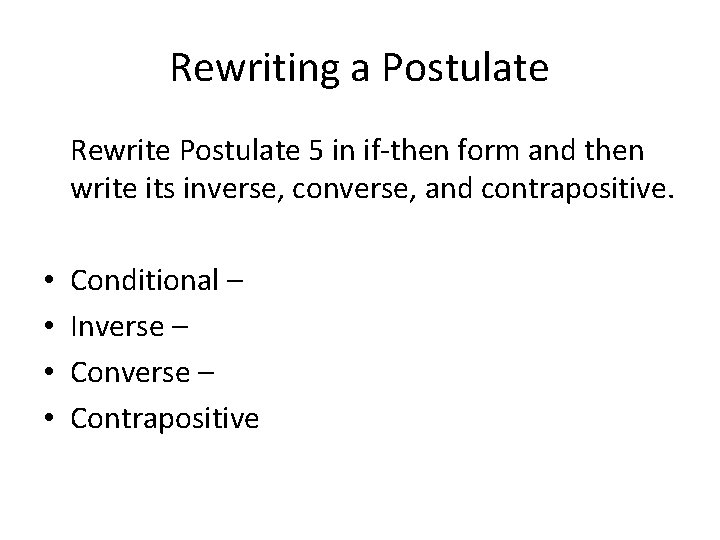 Rewriting a Postulate

Rewrite Postulate 5 in if-then form and then write its inverse, converse, and contrapositive.

• Conditional –
• Inverse –
• Converse –
• Contrapositive